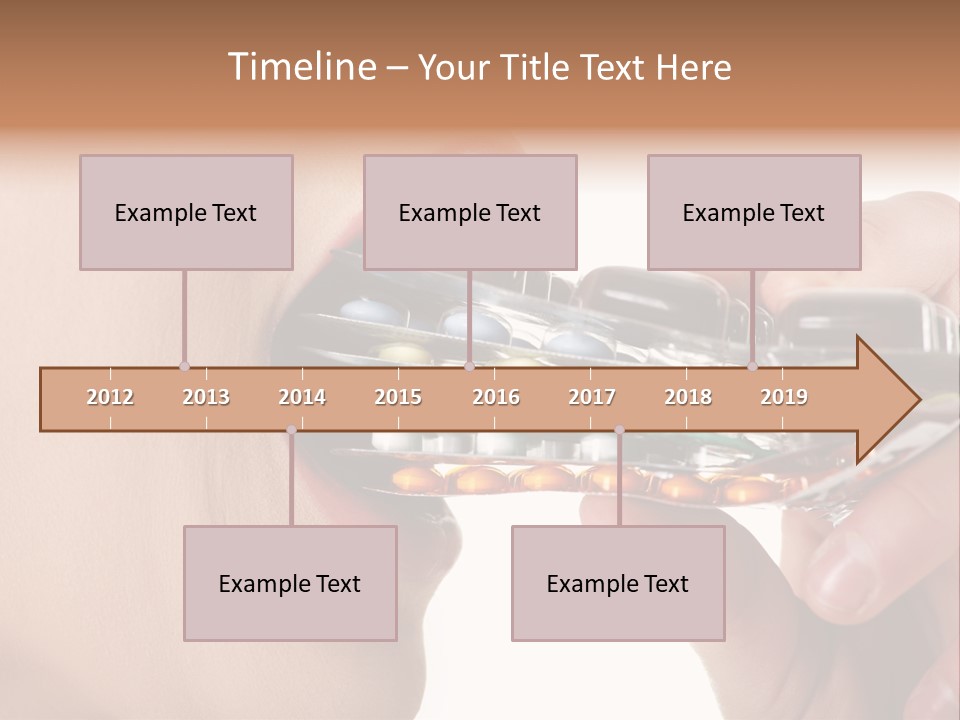 Timeline – Your Title Text Here

Example Text

Example Text

Example Text

2012 2013 2014 2015 2016 2017 2018 2019

Example Text

Example Text